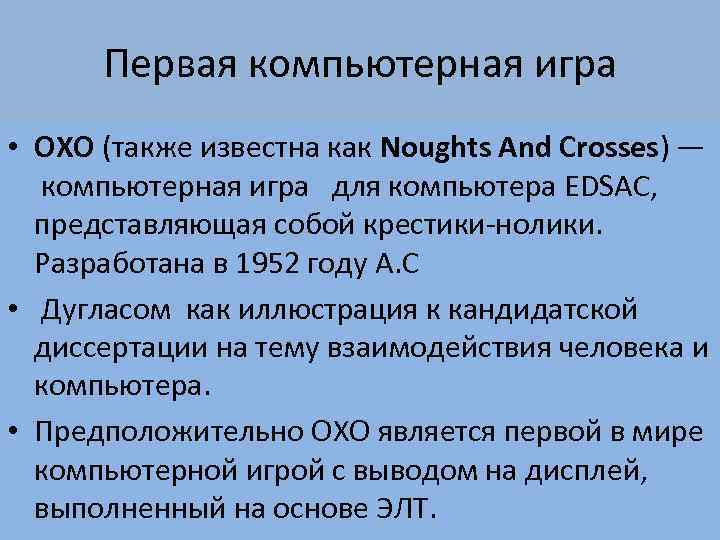 Первая компьютерная игра

• OXO (также известна как Noughts And Crosses) — компьютерная игра для компьютера EDSAC, представляющая собой крестики-нолики. Разработана в 1952 году А.С

• Дугласом как иллюстрация к кандидатской диссертации на тему взаимодействия человека и компьютера.

• Предположительно OXO является первой в мире компьютерной игрой с выводом на дисплей, выполненный на основе ЭЛТ.